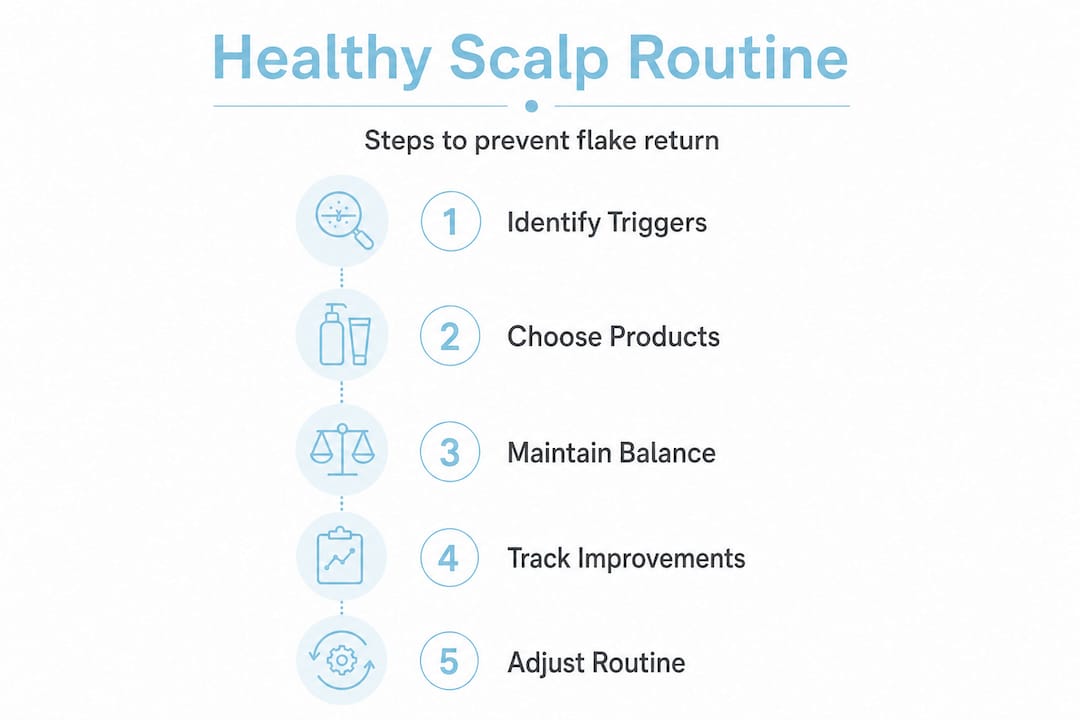 Healthy Scalp Routine

Steps to prevent flake return

1 Identify Triggers

2 Choose Products

3 Maintain Balance

4 Track Improvements

5 Adjust Routine